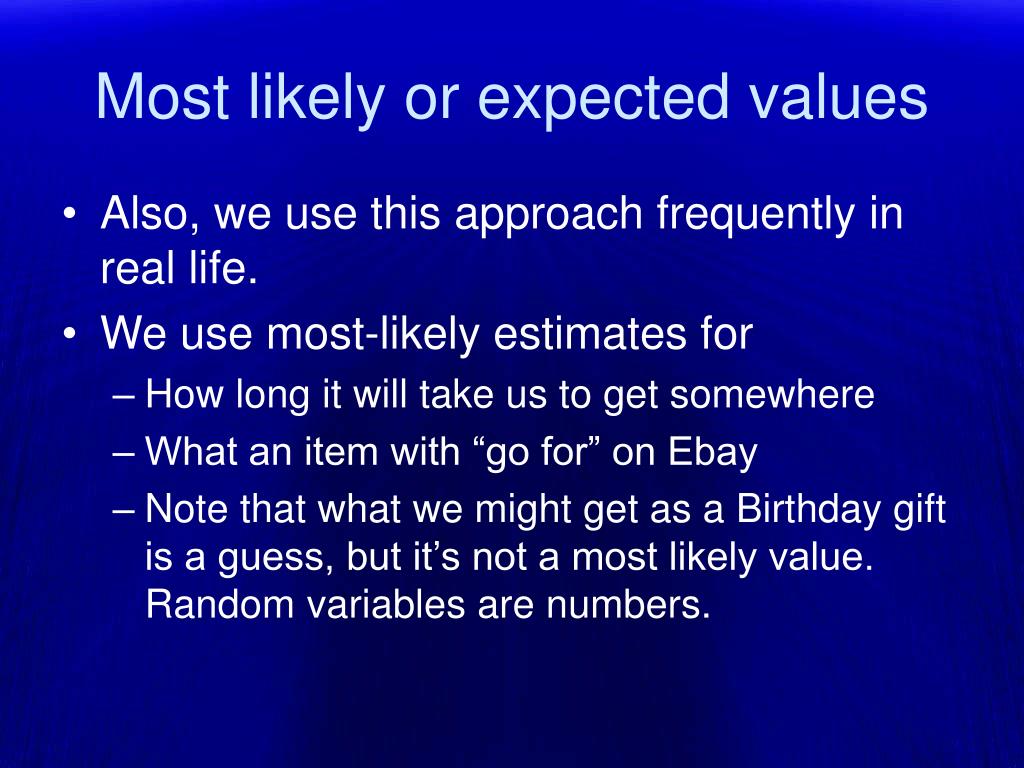 Most likely or expected values

• Also, we use this approach frequently in real life.
• We use most-likely estimates for
– How long it will take us to get somewhere
– What an item with “go for” on Ebay
– Note that what we might get as a Birthday gift is a guess, but it’s not a most likely value. Random variables are numbers.